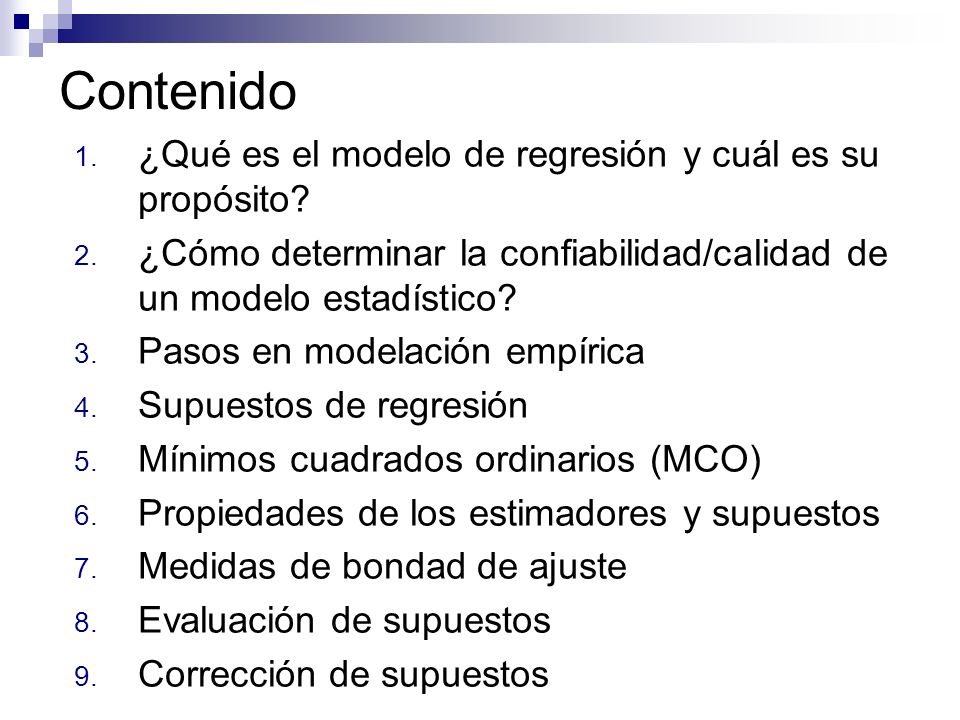 Contenido

1. ¿Qué es el modelo de regresión y cuál es su propósito?
2. ¿Cómo determinar la confiabilidad/calidad de un modelo estadístico?
3. Pasos en modelación empírica
4. Supuestos de regresión
5. Mínimos cuadrados ordinarios (MCO)
6. Propiedades de los estimadores y supuestos
7. Medidas de bondad de ajuste
8. Evaluación de supuestos
9. Corrección de supuestos